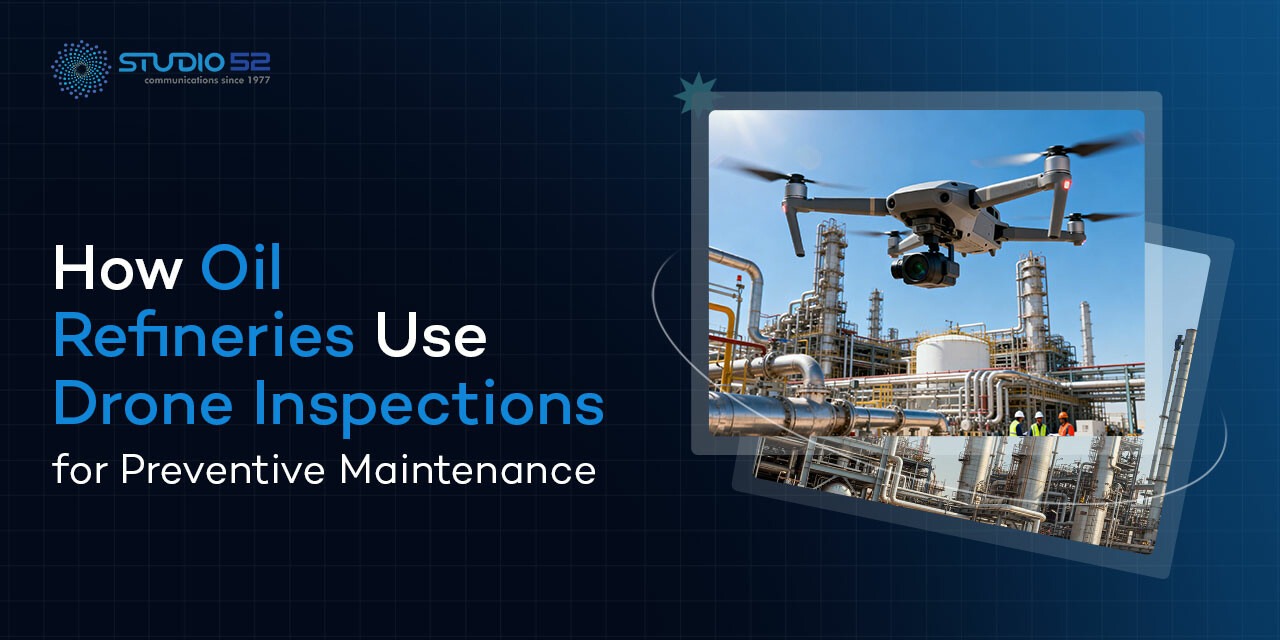 STUDIO 52
communications since 1977

How Oil Refineries Use Drone Inspections for Preventive Maintenance